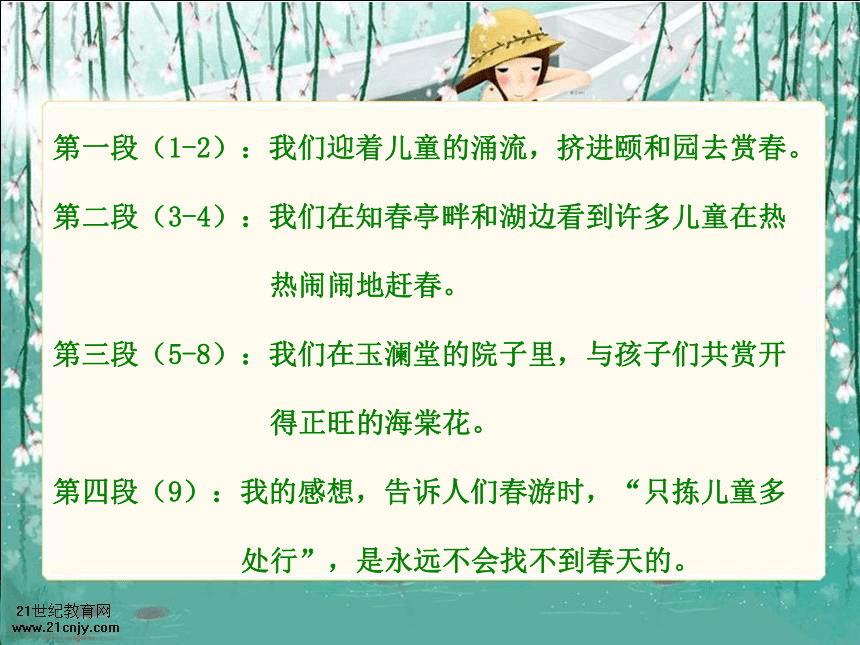 第一段（1-2）：我们迎着儿童的涌流，挤进颐和园去赏春。

第二段（3-4）：我们在知春亭畔和湖边看到许多儿童在热热闹闹地赶春。

第三段（5-8）：我们在玉澜堂的院子里，与孩子们共赏开得正旺的海棠花。

第四段（9）：我的感想，告诉人们春游时，“只拣儿童多处行”，是永远不会找不到春天的。

21世纪教育网
www.21cnjy.com